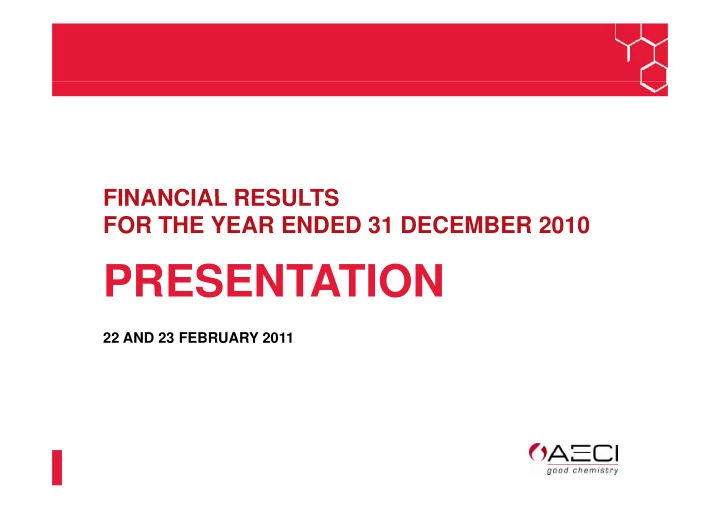 FINANCIAL RESULTS
FOR THE YEAR ENDED 31 DECEMBER 2010

PRESENTATION

22 AND 23 FEBRUARY 2011

AECI
good chemistry